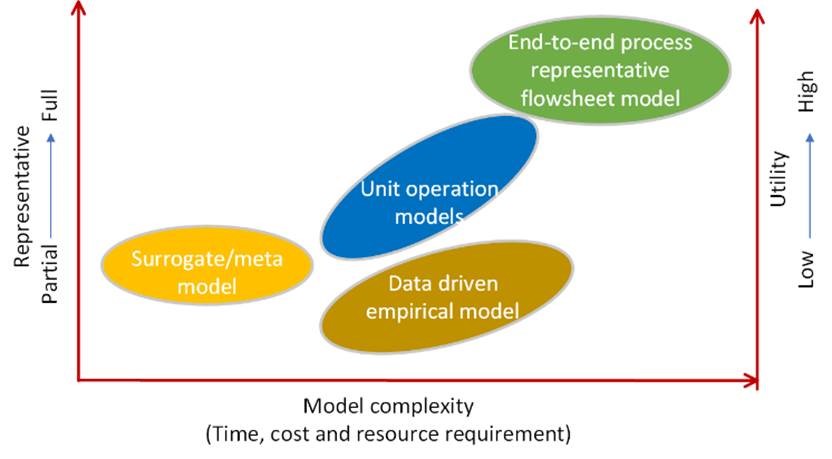 Representative

Partial → Full

End-to-end process representative flowsheet model

Unit operation models

Surrogate/meta model

Data driven empirical model

Utility

Low → High

Model complexity
(Time, cost and resource requirement)